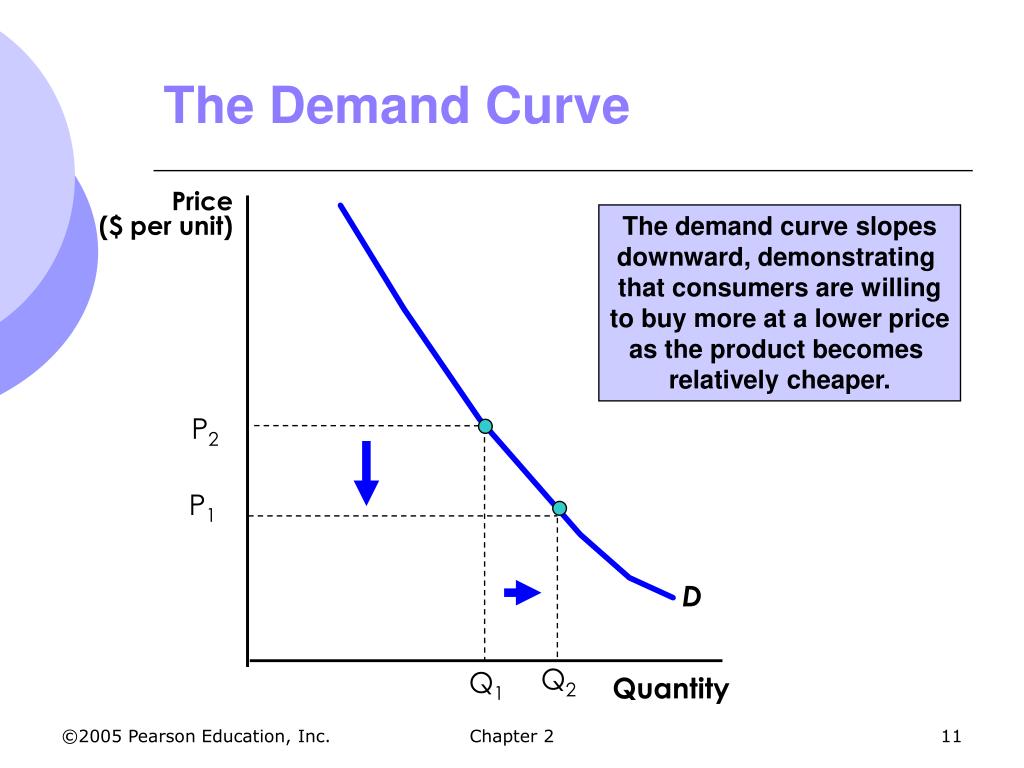 The Demand Curve

Price
($ per unit)

The demand curve slopes downward, demonstrating that consumers are willing to buy more at a lower price as the product becomes relatively cheaper.

$P_2$

$P_1$

D

$Q_1$ $Q_2$ Quantity

©2005 Pearson Education, Inc.

Chapter 2

11